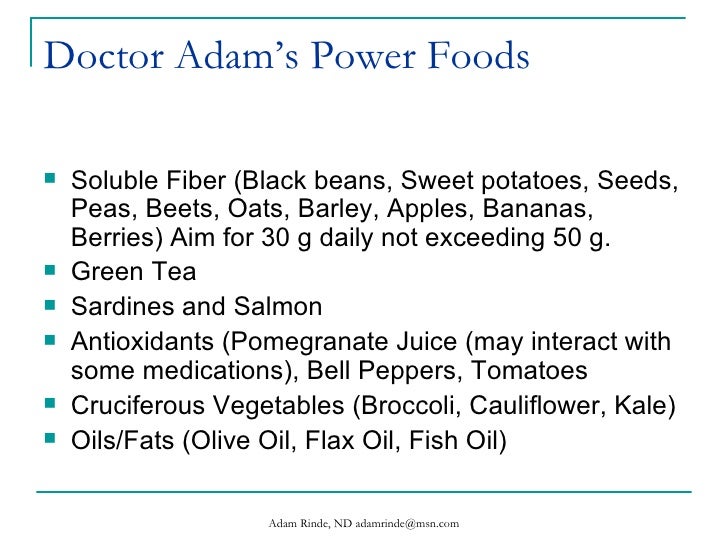 Doctor Adam's Power Foods

- Soluble Fiber (Black beans, Sweet potatoes, Seeds, Peas, Beets, Oats, Barley, Apples, Bananas, Berries) Aim for 30 g daily not exceeding 50 g.
- Green Tea
- Sardines and Salmon
- Antioxidants (Pomegranate Juice (may interact with some medications), Bell Peppers, Tomatoes
- Cruciferous Vegetables (Broccoli, Cauliflower, Kale)
- Oils/Fats (Olive Oil, Flax Oil, Fish Oil)

Adam Rinde, ND adamrinde@msn.com